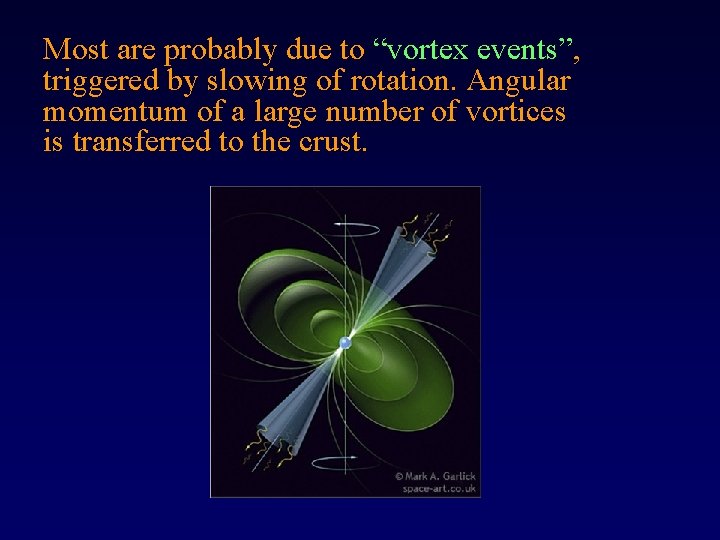 Most are probably due to “vortex events”, triggered by slowing of rotation. Angular momentum of a large number of vortices is transferred to the crust.

© Mark A. Garlick
space-art.co.uk